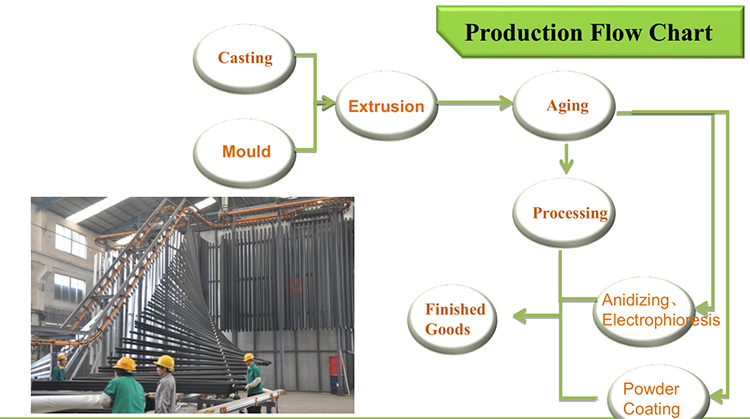 Production Flow Chart

Casting

Mould

Extrusion

Aging

Processing

Finished Goods

Anidizing、Electrophioresis

Powder Coating